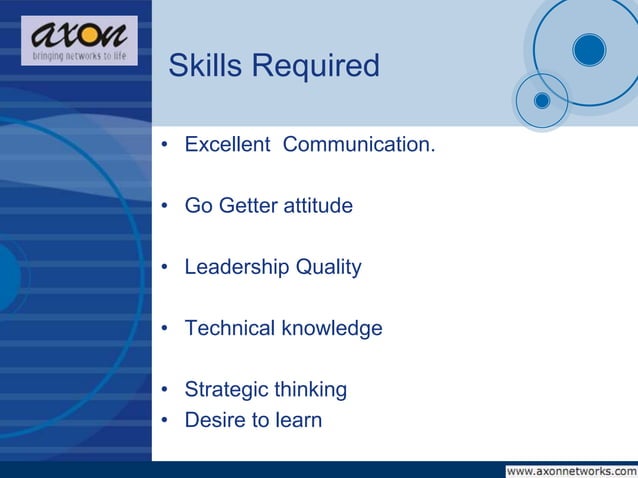 axon
bringing networks to life

Skills Required

• Excellent  Communication.

• Go Getter attitude

• Leadership Quality

• Technical knowledge

• Strategic thinking
• Desire to learn

www.axonnetworks.com